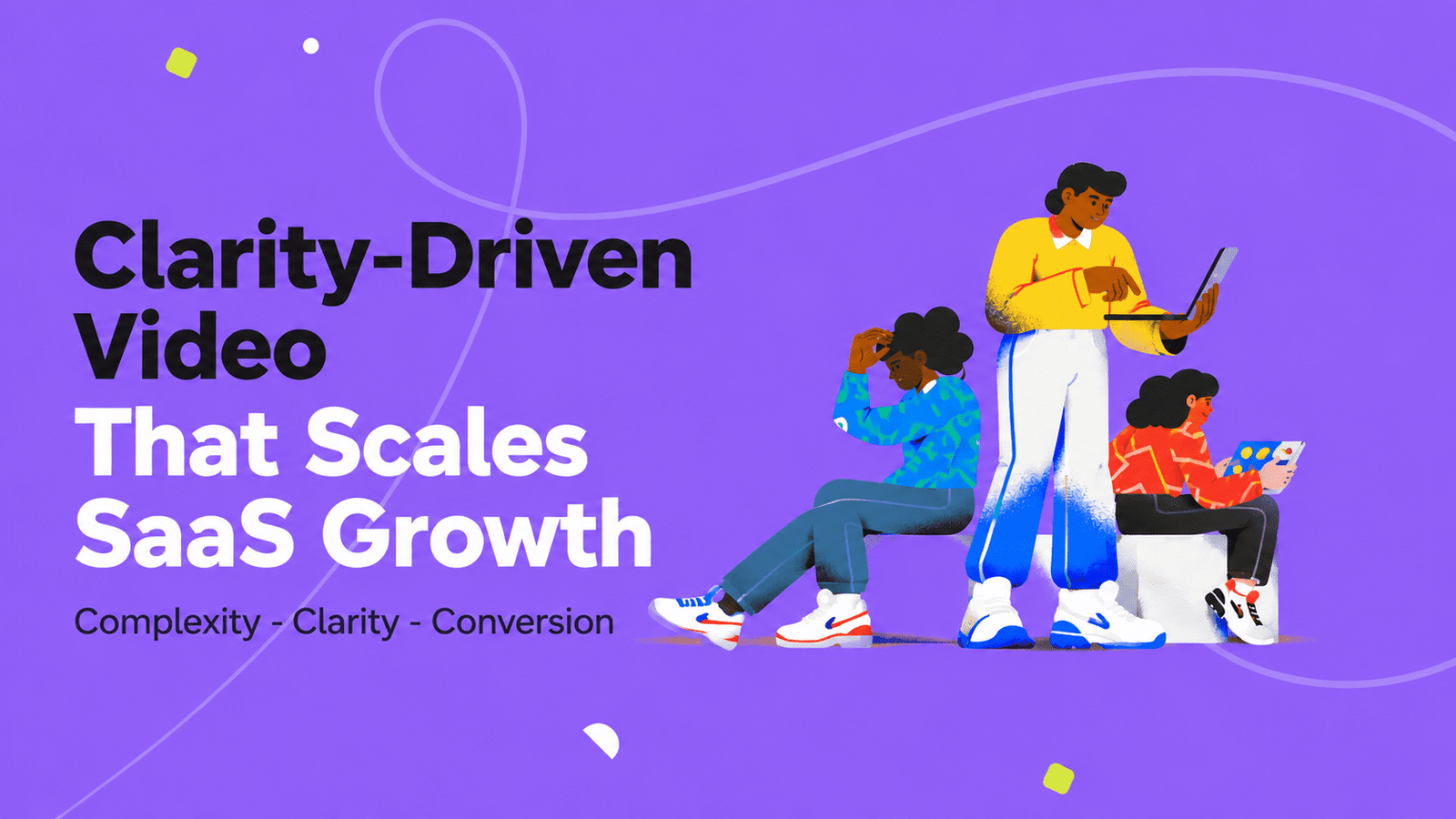 Clarity-Driven Video
That Scales SaaS Growth

Complexity - Clarity - Conversion